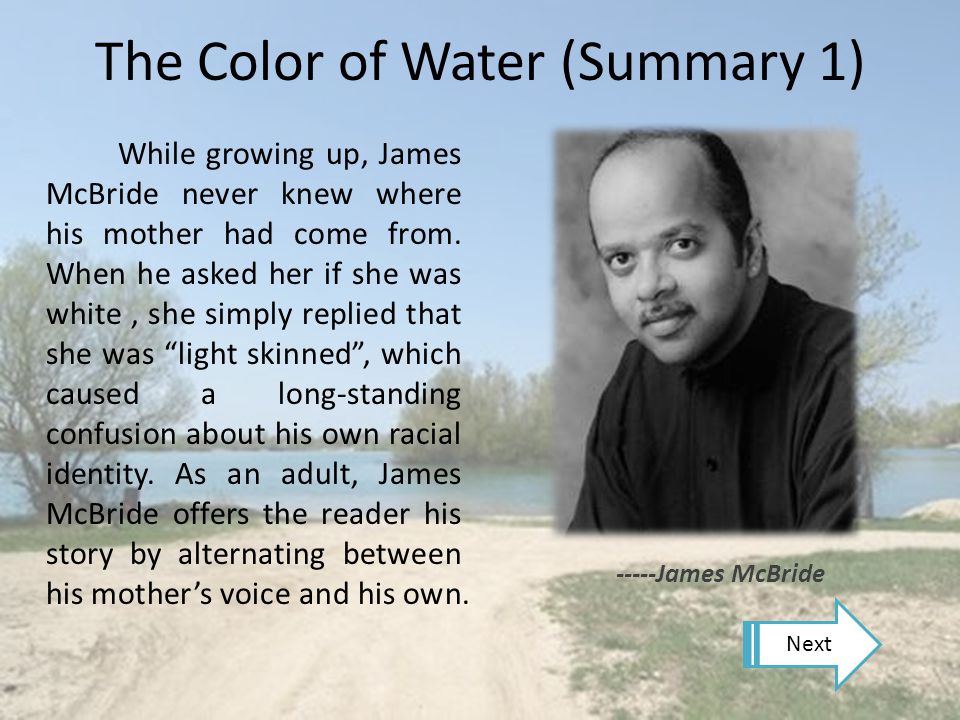 The Color of Water (Summary 1)

While growing up, James McBride never knew where his mother had come from. When he asked her if she was white , she simply replied that she was “light skinned”, which caused a long-standing confusion about his own racial identity. As an adult, James McBride offers the reader his story by alternating between his mother’s voice and his own.

-----James McBride

Next